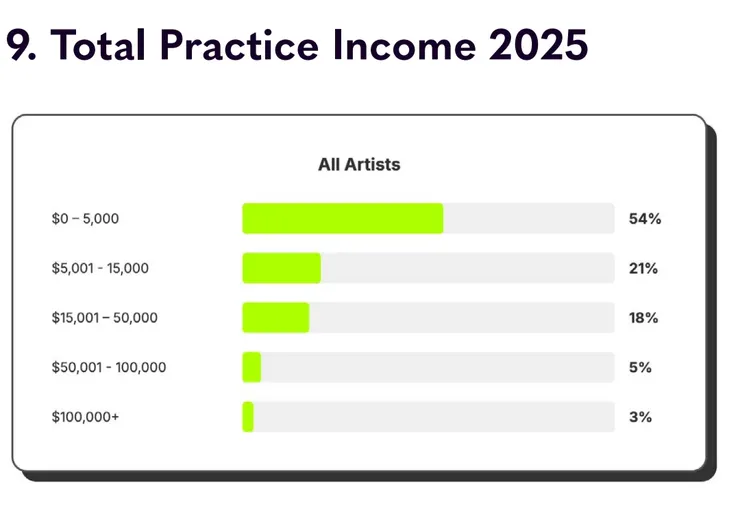 9. Total Practice Income 2025

All Artists

$0 – 5,000 54%

$5,001 - 15,000 21%

$15,001 – 50,000 18%

$50,001 - 100,000 5%

$100,000+ 3%